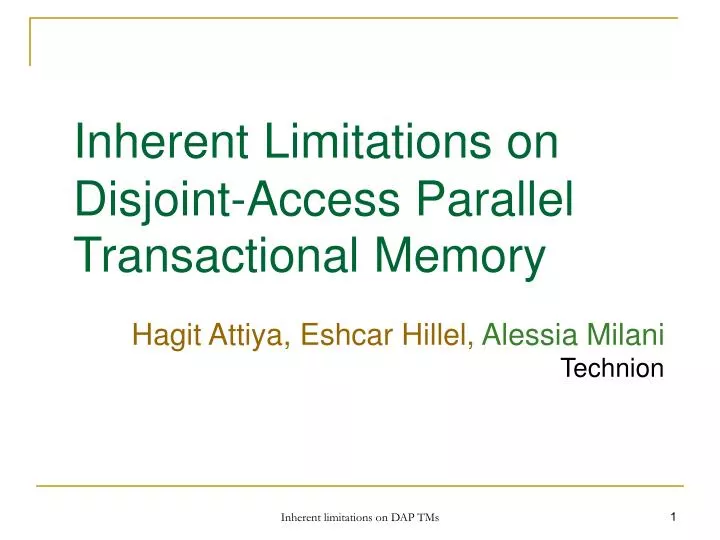 Inherent Limitations on Disjoint-Access Parallel Transactional Memory

Hagit Attiya, Eshcar Hillel, Alessia Milani
Technion

Inherent limitations on DAP TMs

1